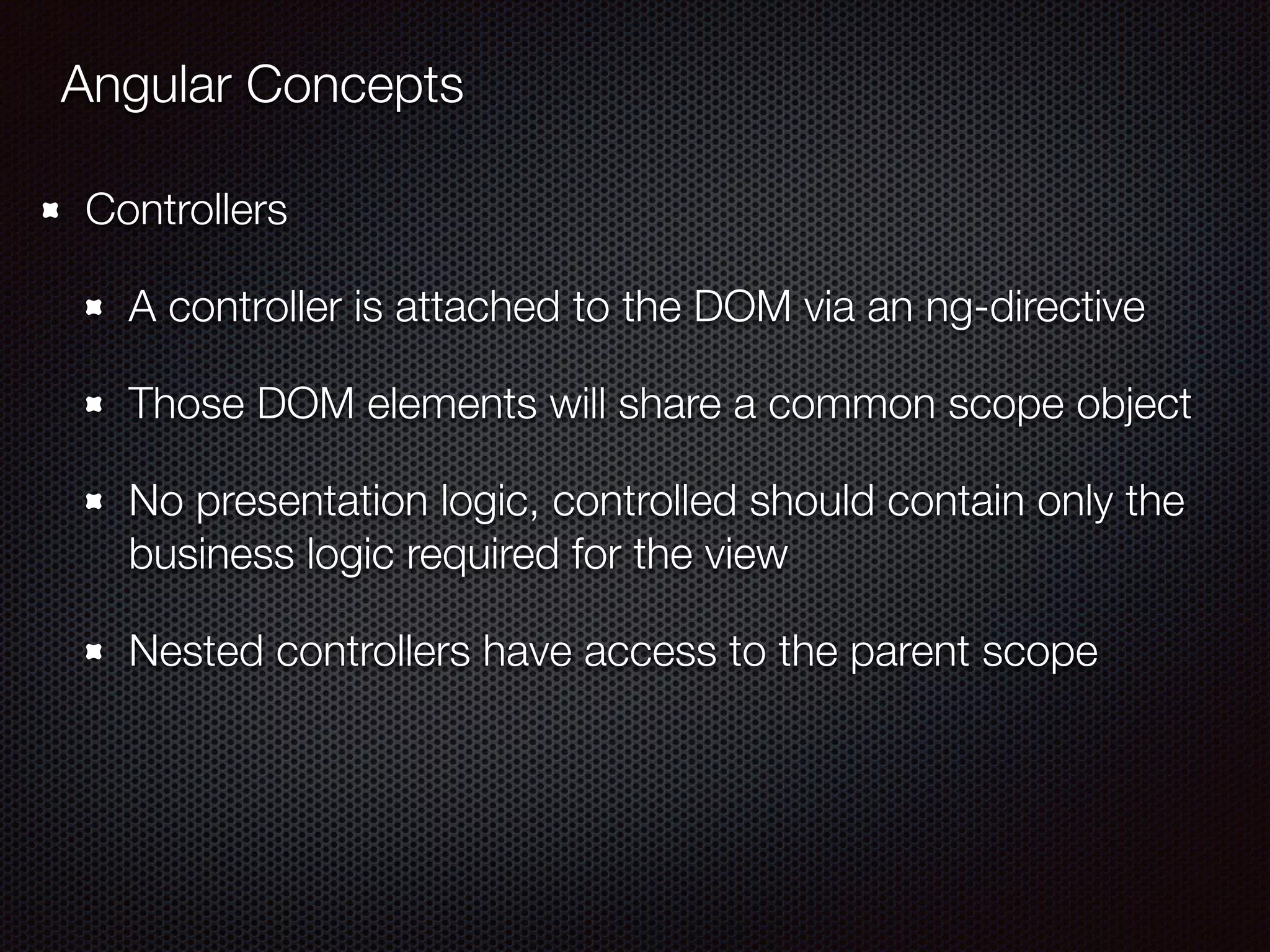 Angular Concepts

Controllers

A controller is attached to the DOM via an ng-directive

Those DOM elements will share a common scope object

No presentation logic, controlled should contain only the business logic required for the view

Nested controllers have access to the parent scope